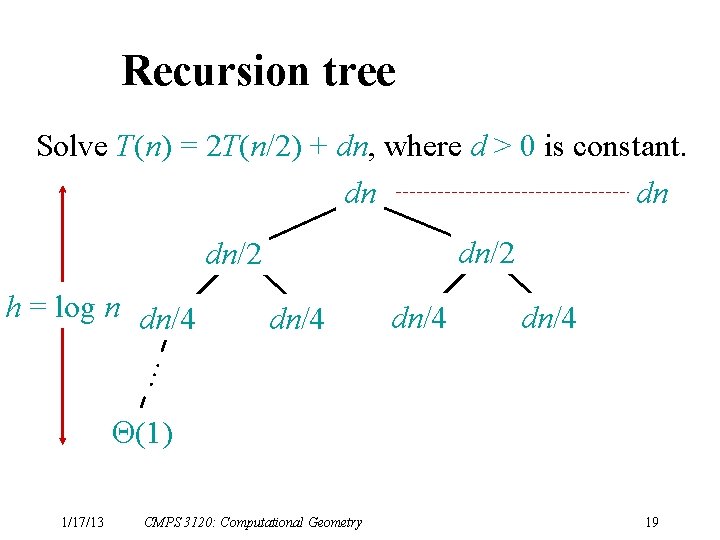 Recursion tree

Solve $T(n) = 2T(n/2) + dn$, where $d > 0$ is constant.

$dn$ $dn$

$dn/2$ $dn/2$

$h = \log n$ $dn/4$ $dn/4$ $dn/4$ $dn/4$

$\Theta(1)$

1/17/13 CMPS 3120: Computational Geometry 19